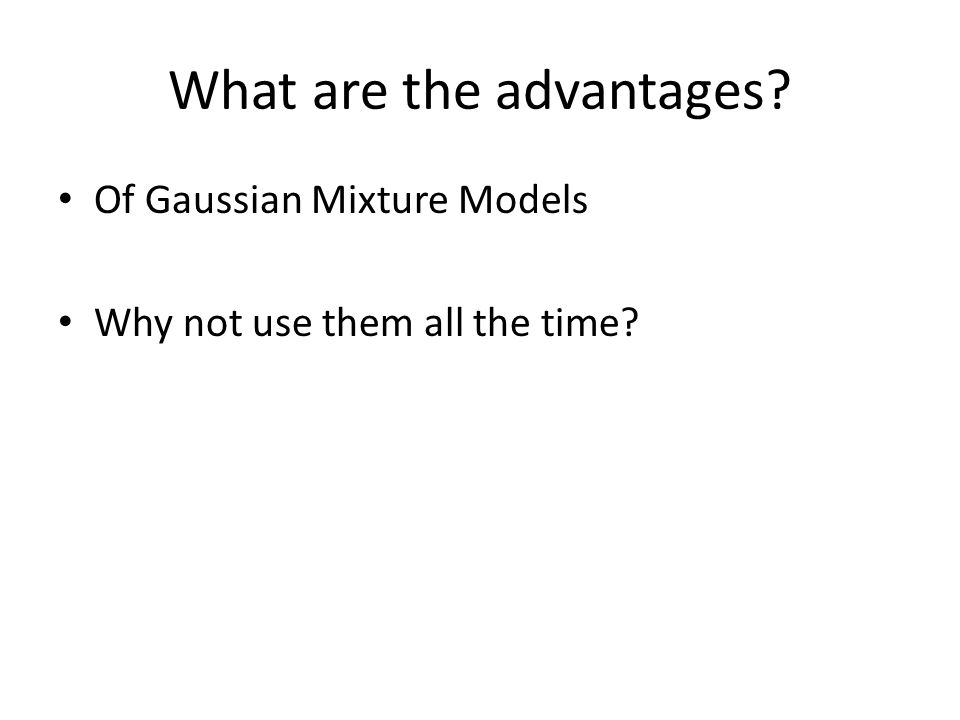 What are the advantages?

• Of Gaussian Mixture Models

• Why not use them all the time?